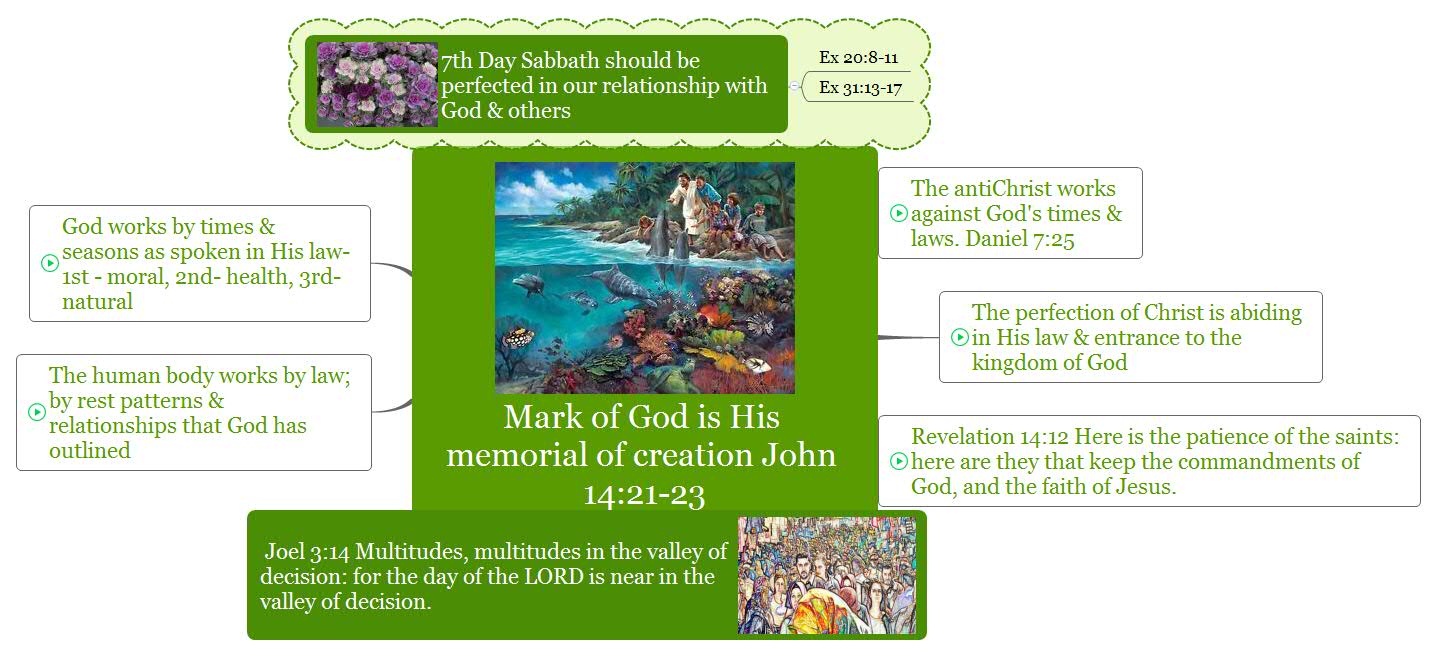 7th Day Sabbath should be perfected in our relationship with God & others

Ex 20:8-11

Ex 31:13-17

God works by times & seasons as spoken in His law- 1st - moral, 2nd- health, 3rd- natural

The human body works by law; by rest patterns & relationships that God has outlined

Mark of God is His memorial of creation John 14:21-23

The antiChrist works against God's times & laws. Daniel 7:25

The perfection of Christ is abiding in His law & entrance to the kingdom of God

Revelation 14:12 Here is the patience of the saints: here are they that keep the commandments of God, and the faith of Jesus.

Joel 3:14 Multitudes, multitudes in the valley of decision: for the day of the LORD is near in the valley of decision.